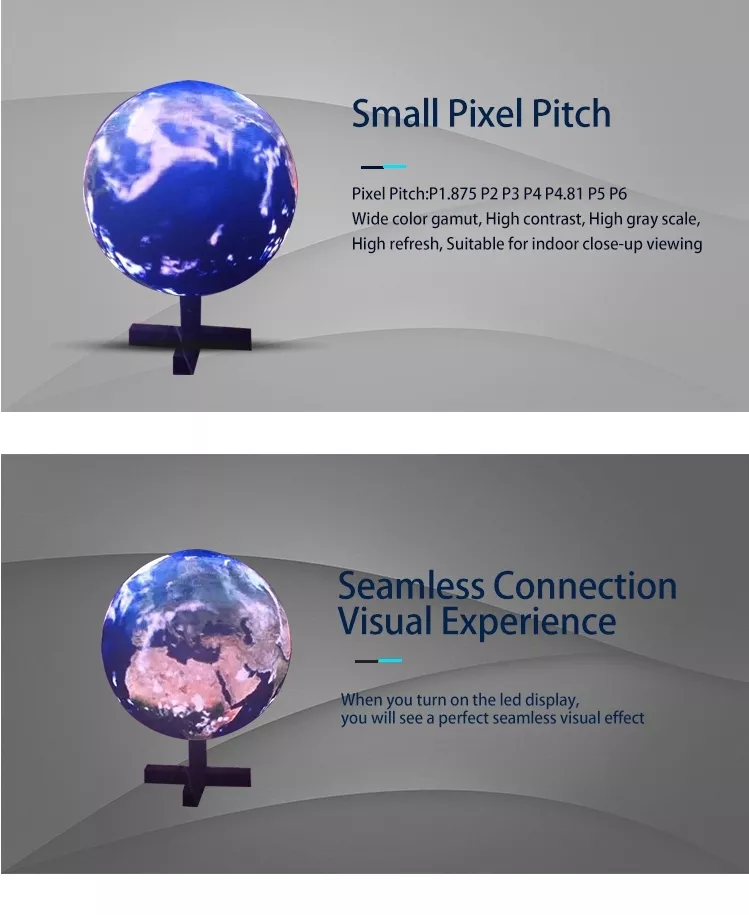 Small Pixel Pitch

Pixel Pitch:P1.875 P2 P3 P4 P4.81 P5 P6
Wide color gamut, High contrast, High gray scale,
High refresh, Suitable for indoor close-up viewing

Seamless Connection
Visual Experience

When you turn on the led display,
you will see a perfect seamless visual effect